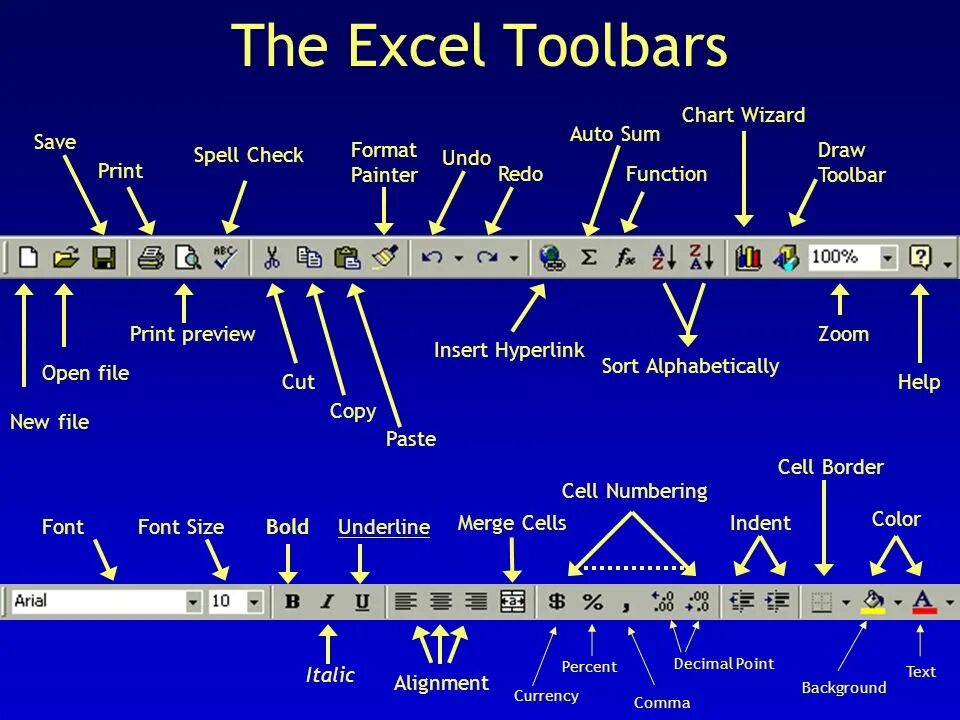 The Excel Toolbars

Save
Print
Spell Check
Format Painter
Undo
Redo
Auto Sum
Function
Chart Wizard
Draw Toolbar

100%

New file
Open file
Print preview
Cut
Copy
Paste
Insert Hyperlink
Sort Alphabetically
Zoom
Help

Font
Font Size
Bold
Underline
Merge Cells
Cell Numbering
Indent
Cell Border
Color

Arial
10
B
I
U
$
%
,

Italic
Alignment
Currency
Percent
Comma
Decimal Point
Background
Text